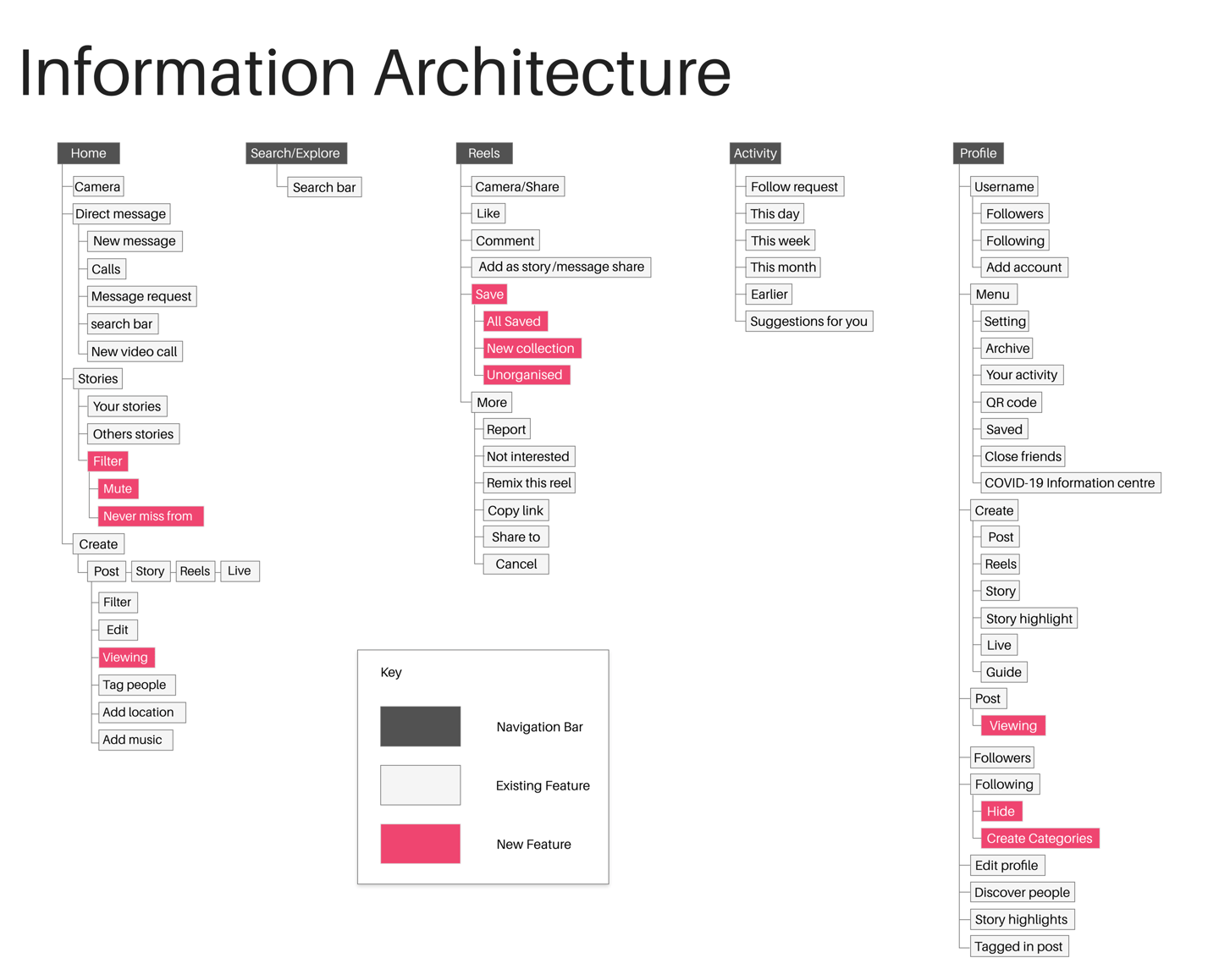 Information Architecture

Home
Camera
Direct message
New message
Calls
Message request
search bar
New video call
Stories
Your stories
Others stories
Filter
Mute
Never miss from
Create
Post
Story
Reels
Live
Filter
Edit
Viewing
Tag people
Add location
Add music

Search/Explore
Search bar

Reels
Camera/Share
Like
Comment
Add as story/message share
Save
All Saved
New collection
Unorganised
More
Report
Not interested
Remix this reel
Copy link
Share to
Cancel

Activity
Follow request
This day
This week
This month
Earlier
Suggestions for you

Profile
Username
Followers
Following
Add account
Menu
Setting
Archive
Your activity
QR code
Saved
Close friends
COVID-19 Information centre
Create
Post
Reels
Story
Story highlight
Live
Guide
Post
Viewing
Followers
Following
Hide
Create Categories
Edit profile
Discover people
Story highlights
Tagged in post

Key
Navigation Bar
Existing Feature
New Feature